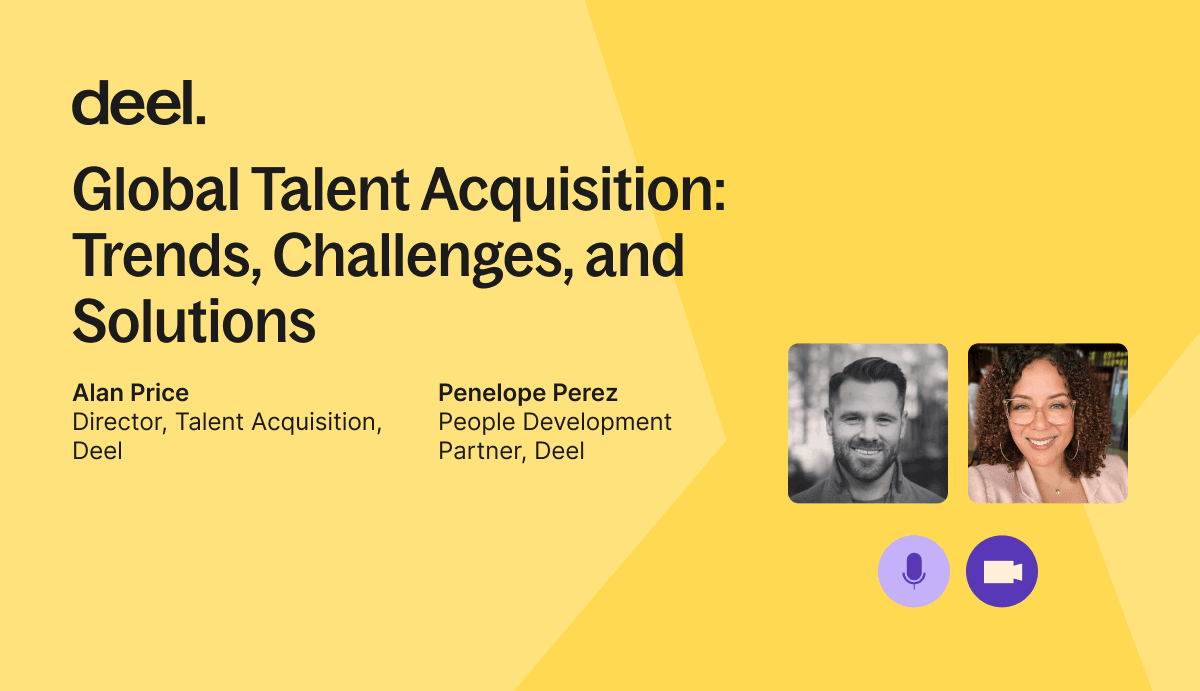 deel.

Global Talent Acquisition: Trends, Challenges, and Solutions

Alan Price
Director, Talent Acquisition, Deel

Penelope Perez
People Development Partner, Deel